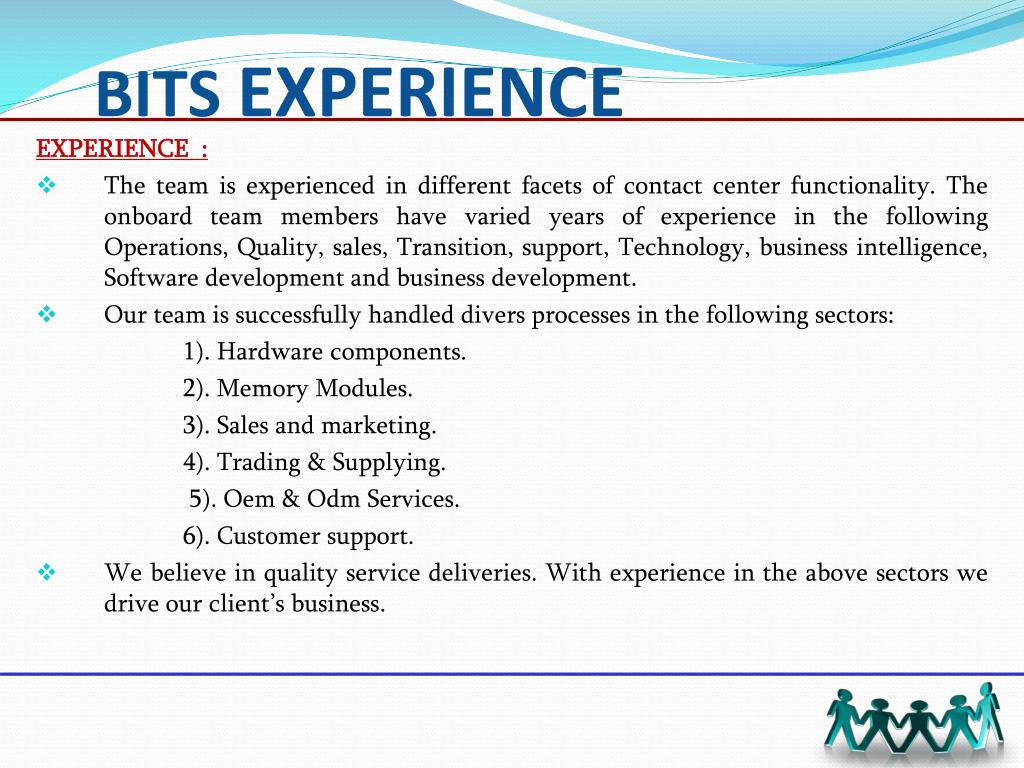 BITS EXPERIENCE

EXPERIENCE :

❖ The team is experienced in different facets of contact center functionality. The onboard team members have varied years of experience in the following Operations, Quality, sales, Transition, support, Technology, business intelligence, Software development and business development.

❖ Our team is successfully handled divers processes in the following sectors:

1). Hardware components.

2). Memory Modules.

3). Sales and marketing.

4). Trading & Supplying.

5). Oem & Odm Services.

6). Customer support.

❖ We believe in quality service deliveries. With experience in the above sectors we drive our client's business.